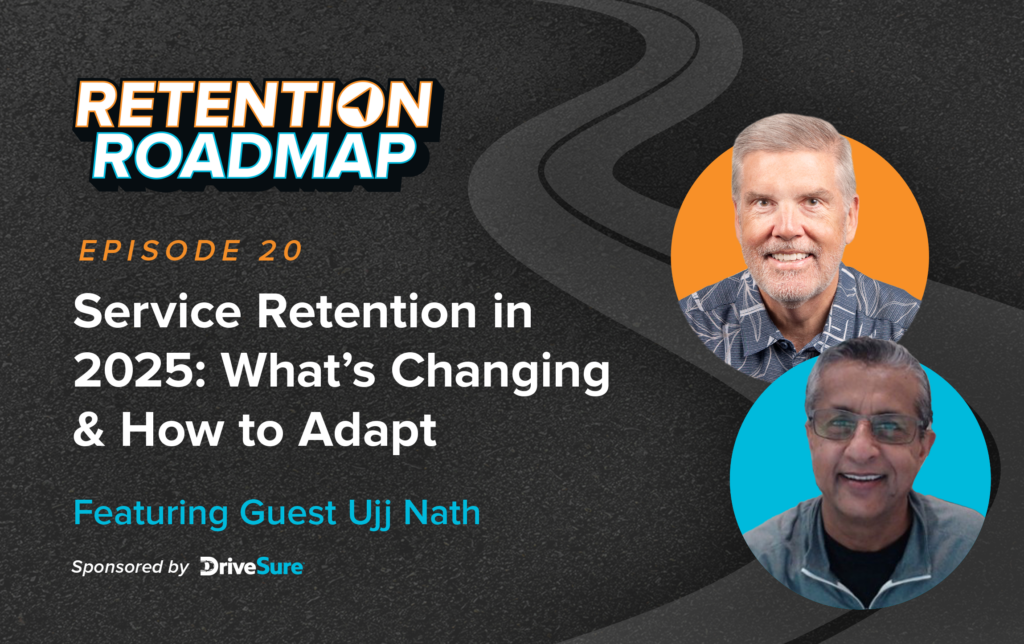 RETENTION ROADMAP

EPISODE 20

Service Retention in 2025: What's Changing & How to Adapt

Featuring Guest Ujj Nath

Sponsored by DriveSure